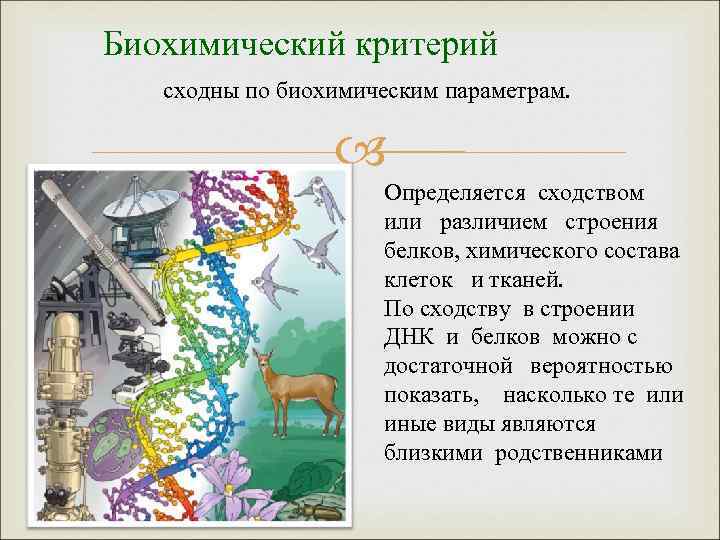 Биохимический критерий

сходны по биохимическим параметрам.

Определяется сходством или различием строения белков, химического состава клеток и тканей.
По сходству в строении ДНК и белков можно с достаточной вероятностью показать, насколько те или иные виды являются близкими родственниками